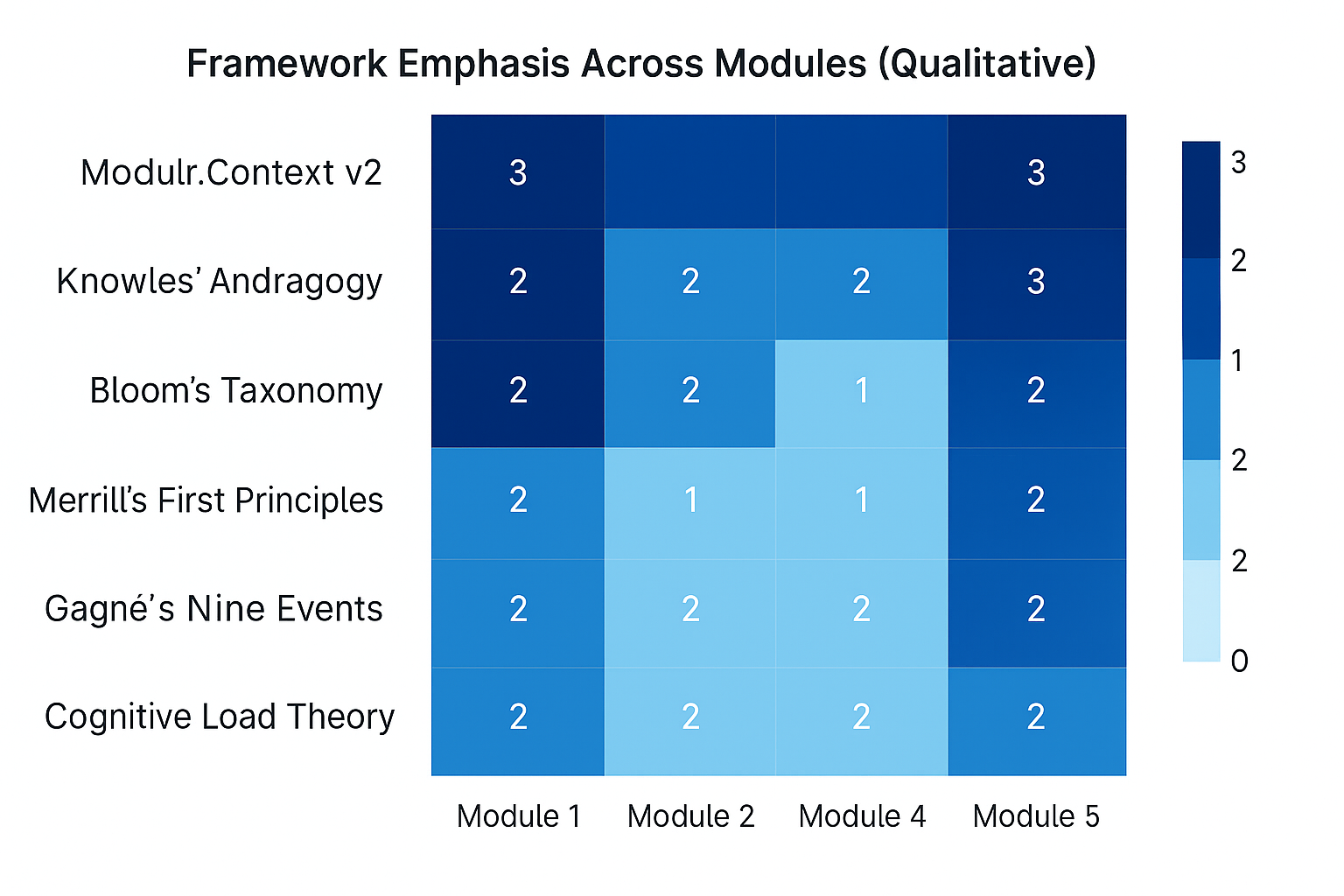 Framework Emphasis Across Modules (Qualitative)

| | Module 1 | Module 2 | Module 4 | Module 5 |
|---|---|---|---|---|
| Modulr.Context v2 | 3 | | | 3 |
| Knowles' Andragogy | 2 | 2 | 2 | 3 |
| Bloom's Taxonomy | 2 | 2 | 1 | 2 |
| Merrill's First Principles | 2 | 1 | 1 | 2 |
| Gagné's Nine Events | 2 | 2 | 2 | 2 |
| Cognitive Load Theory | 2 | 2 | 2 | 2 |

3
2
1
2
2
0